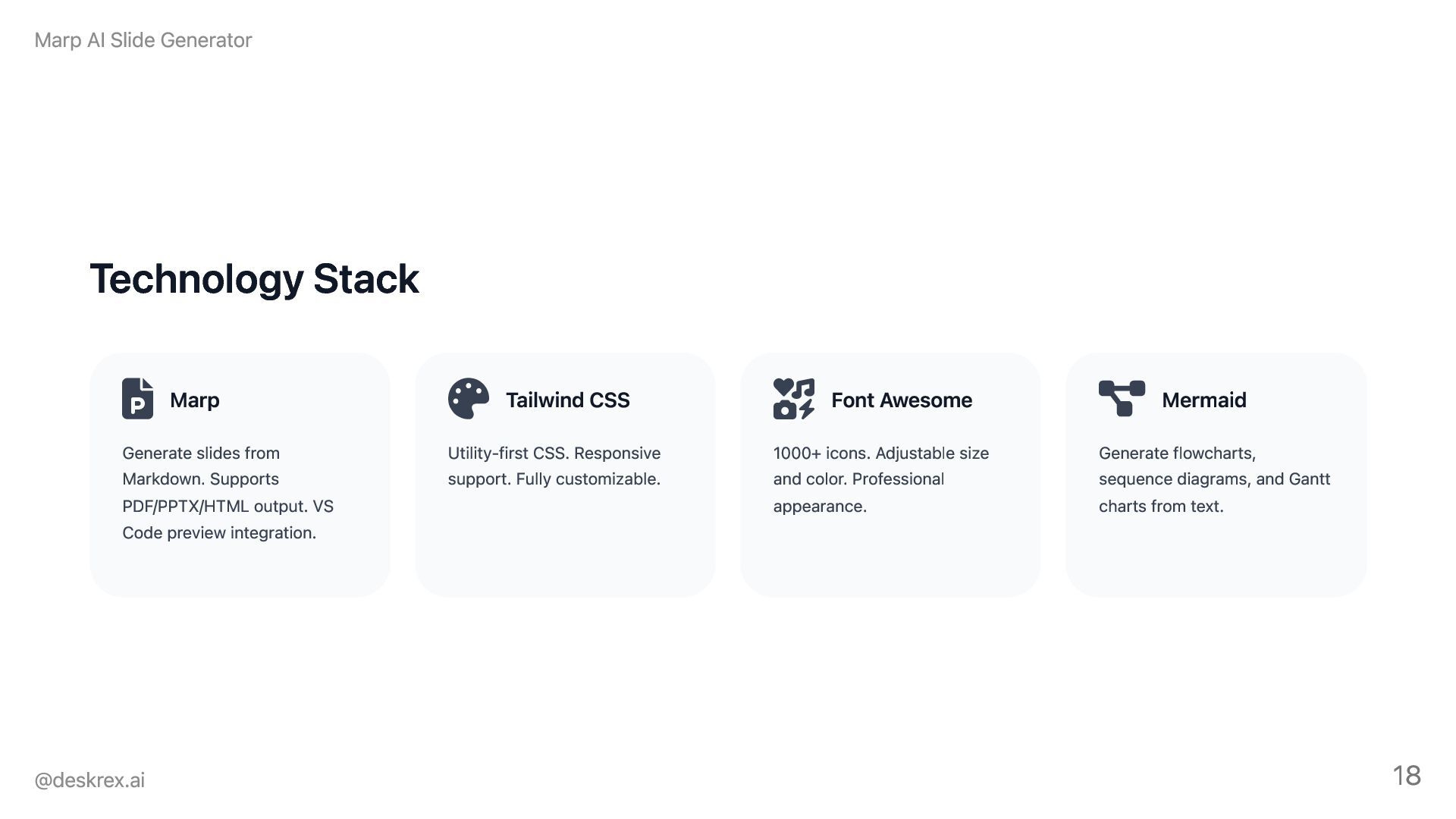 Marp AI Slide Generator

Technology Stack

Marp

Generate slides from Markdown. Supports PDF/PPTX/HTML output. VS Code preview integration.

Tailwind CSS

Utility-first CSS. Responsive support. Fully customizable.

Font Awesome

1000+ icons. Adjustable size and color. Professional appearance.

Mermaid

Generate flowcharts, sequence diagrams, and Gantt charts from text.

@deskrex.ai

18